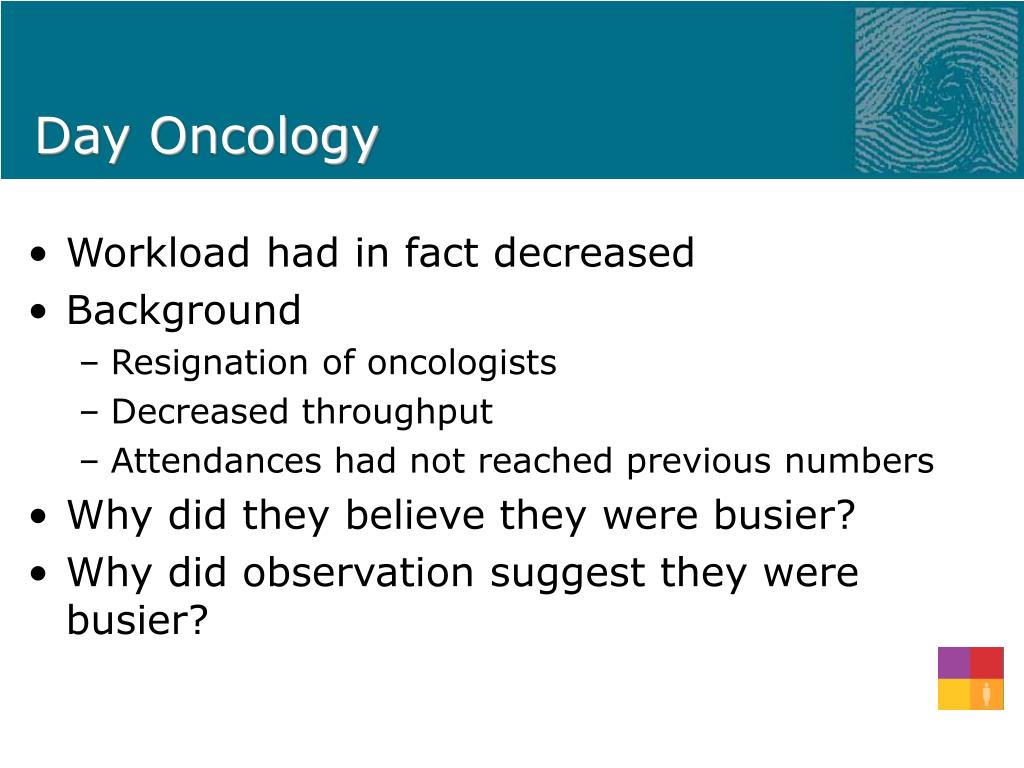 Day Oncology

• Workload had in fact decreased
• Background
– Resignation of oncologists
– Decreased throughput
– Attendances had not reached previous numbers
• Why did they believe they were busier?
• Why did observation suggest they were busier?